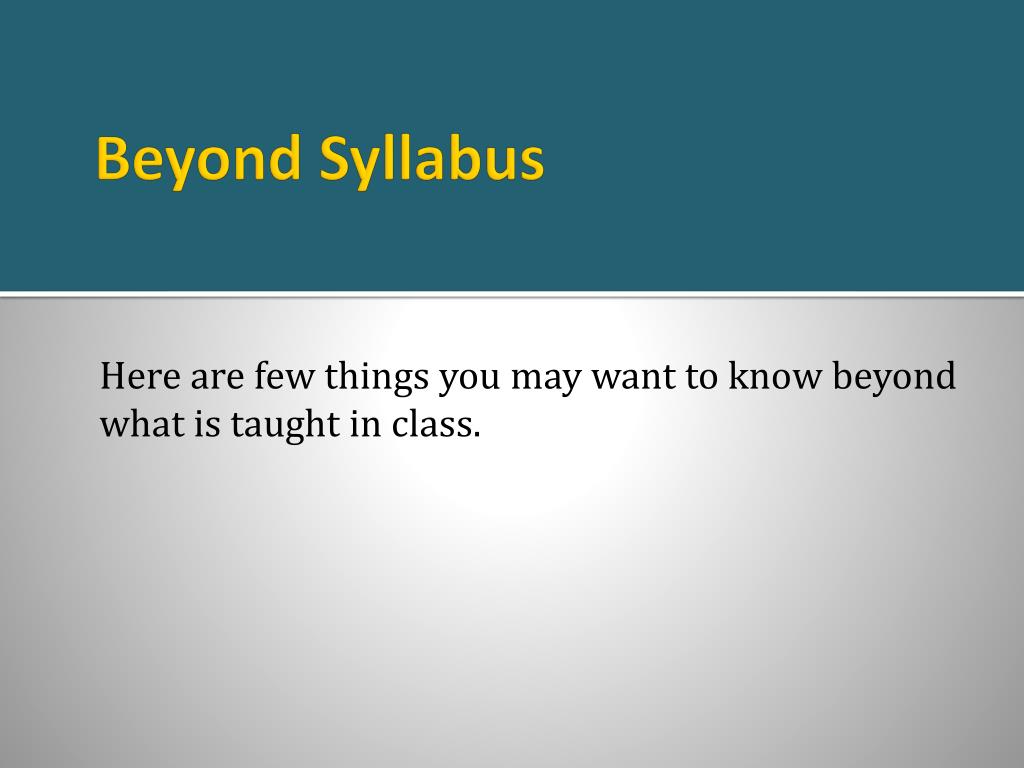 Beyond Syllabus

Here are few things you may want to know beyond what is taught in class.